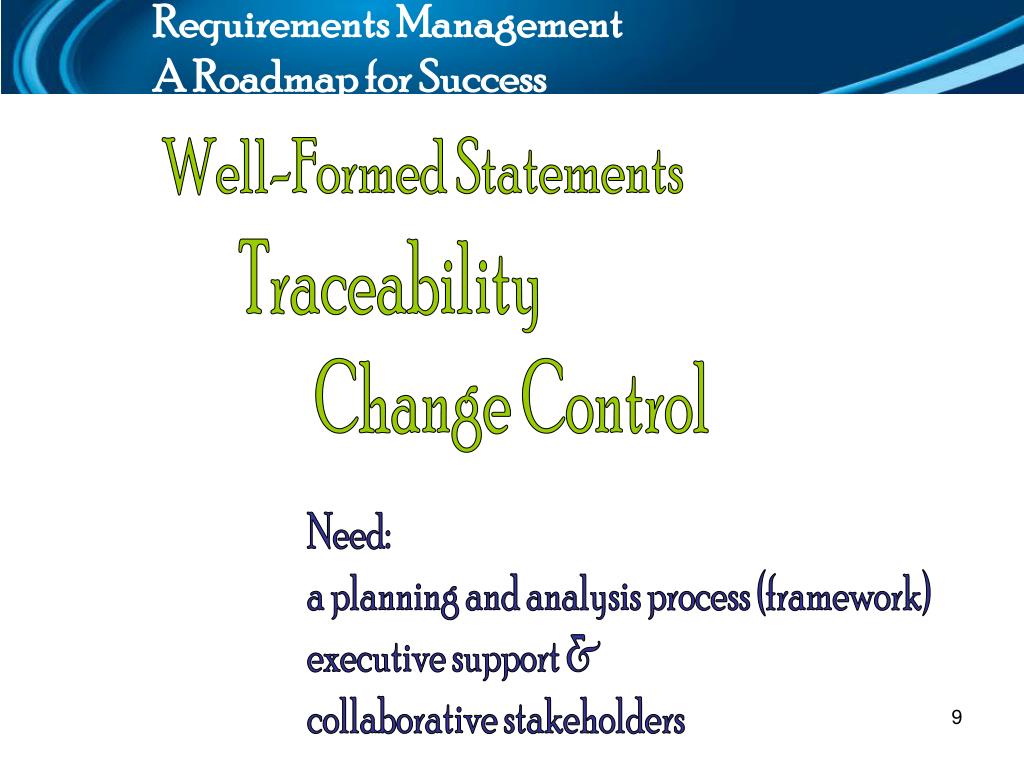 Requirements Management
A Roadmap for Success

Well-Formed Statements

Traceability

Change Control

Need:
a planning and analysis process (framework)
executive support &
collaborative stakeholders

9